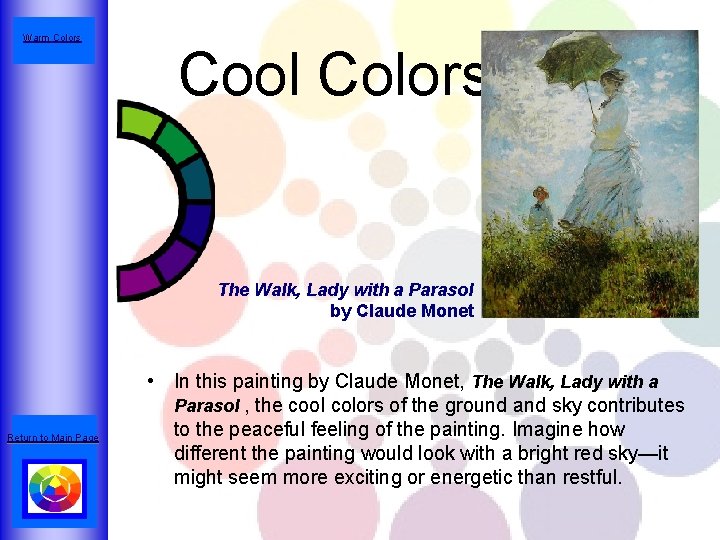 Warm Colors

Cool Colors

The Walk, Lady with a Parasol
by Claude Monet

• In this painting by Claude Monet, The Walk, Lady with a Parasol , the cool colors of the ground and sky contributes to the peaceful feeling of the painting. Imagine how different the painting would look with a bright red sky—it might seem more exciting or energetic than restful.

Return to Main Page